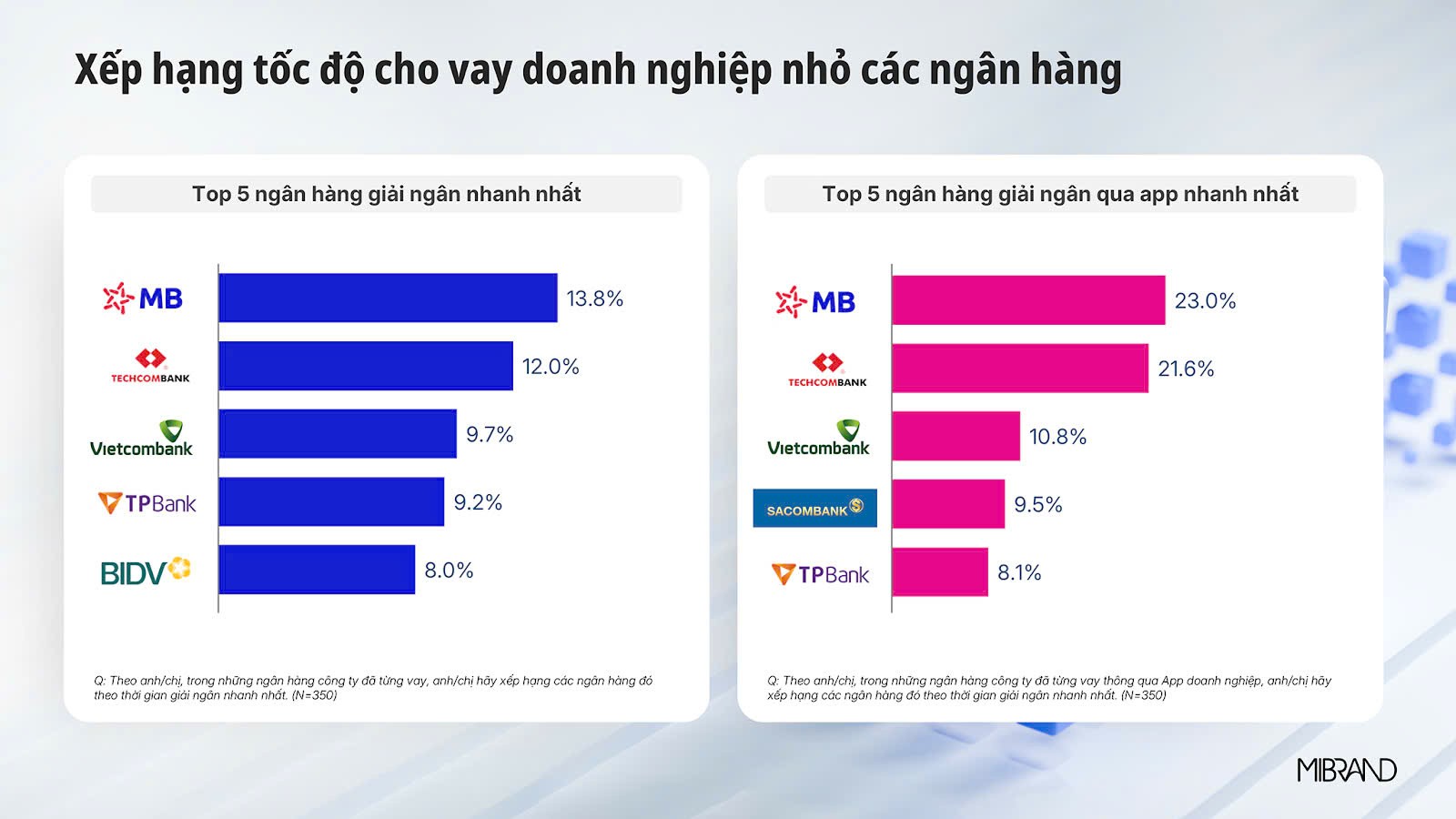 Xếp hạng tốc độ cho vay doanh nghiệp nhỏ các ngân hàng

Top 5 ngân hàng giải ngân nhanh nhất

MB 13.8%
TECHCOMBANK 12.0%
Vietcombank 9.7%
TPBank 9.2%
BIDV 8.0%

Q: Theo anh/chị, trong những ngân hàng công ty đã từng vay, anh/chị hãy xếp hạng các ngân hàng đó theo thời gian giải ngân nhanh nhất. (N=350)

Top 5 ngân hàng giải ngân qua app nhanh nhất

MB 23.0%
TECHCOMBANK 21.6%
Vietcombank 10.8%
SACOMBANK 9.5%
TPBank 8.1%

Q: Theo anh/chị, trong những ngân hàng công ty đã từng vay thông qua App doanh nghiệp, anh/chị hãy xếp hạng các ngân hàng đó theo thời gian giải ngân nhanh nhất. (N=350)

MIBRAND